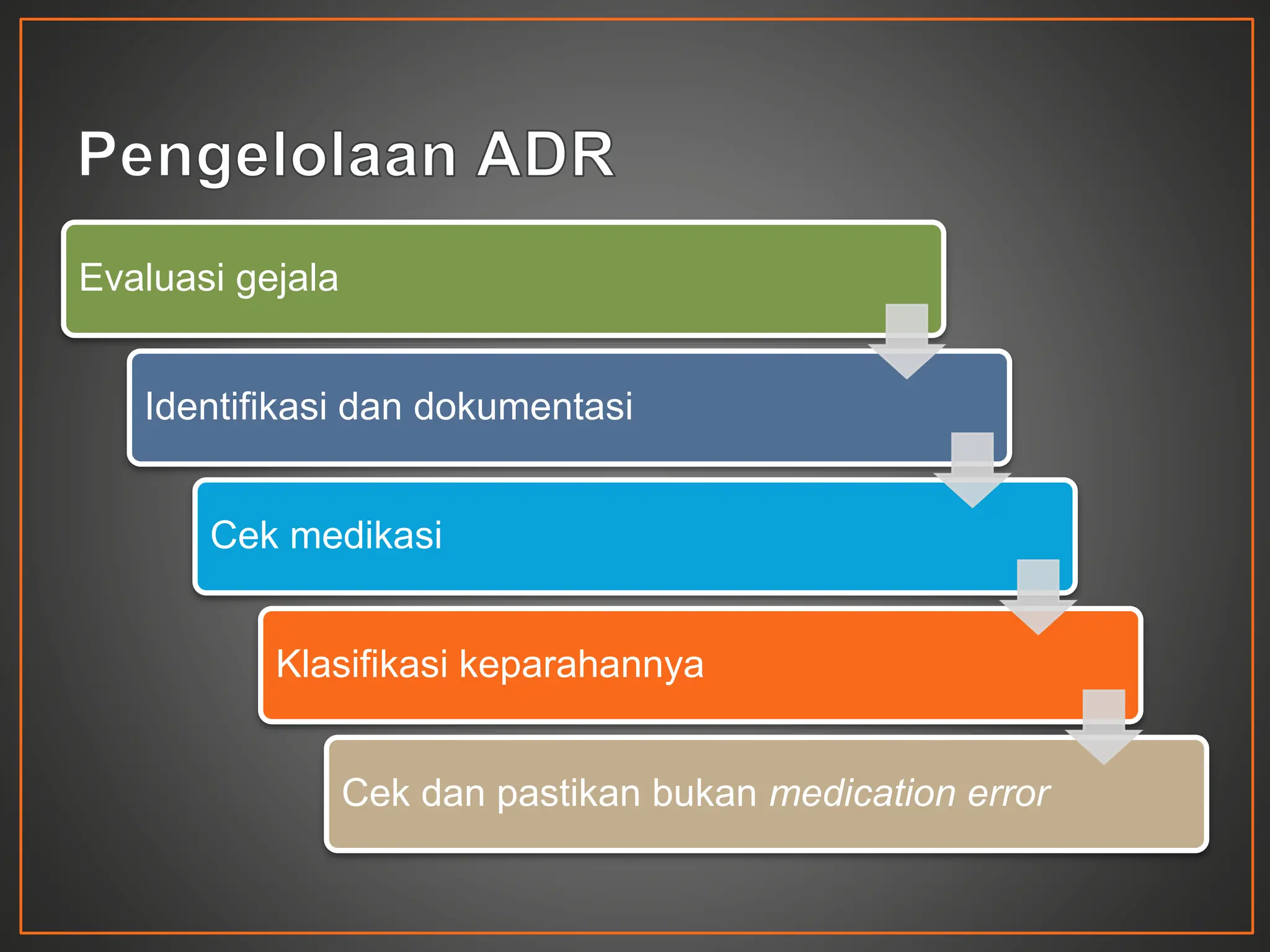 Pengelolaan ADR

Evaluasi gejala

Identifikasi dan dokumentasi

Cek medikasi

Klasifikasi keparahannya

Cek dan pastikan bukan medication error